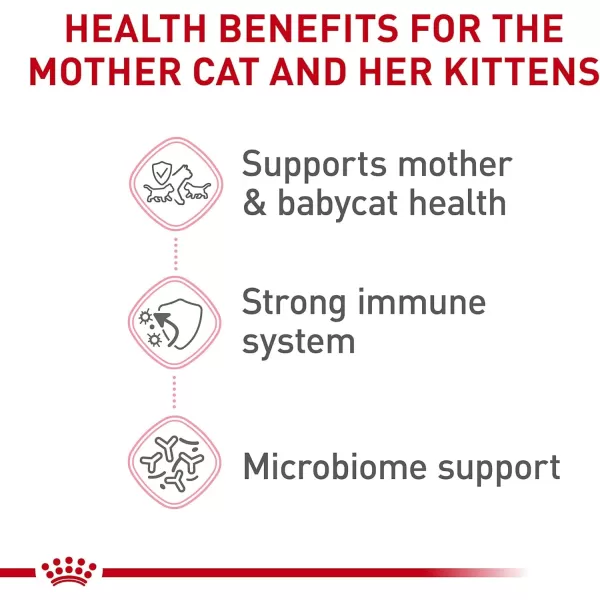 HEALTH BENEFITS FOR THE MOTHER CAT AND HER KITTENS

Supports mother & babycat health

Strong immune system

Microbiome support